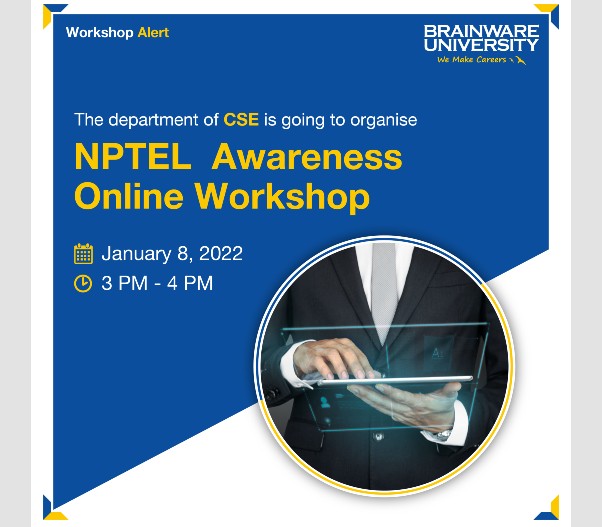 Workshop Alert

BRAINWARE UNIVERSITY
We Make Careers

The department of CSE is going to organise

NPTEL Awareness Online Workshop

January 8, 2022
3 PM - 4 PM